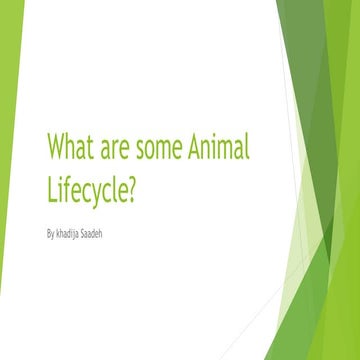 What are some Animal Lifecycle?

By khadija Saadeh